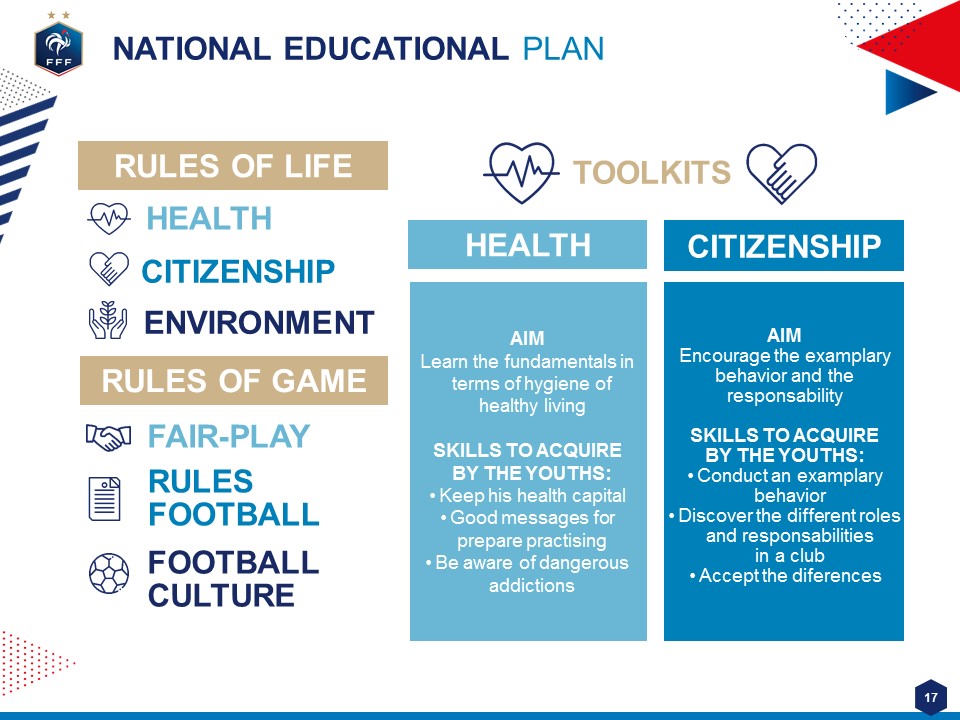 FFF

NATIONAL EDUCATIONAL PLAN

RULES OF LIFE

HEALTH

CITIZENSHIP

ENVIRONMENT

RULES OF GAME

FAIR-PLAY

RULES FOOTBALL

FOOTBALL CULTURE

TOOLKITS

HEALTH

AIM
Learn the fundamentals in terms of hygiene of healthy living

SKILLS TO ACQUIRE BY THE YOUTHS:
• Keep his health capital
• Good messages for prepare practising
• Be aware of dangerous addictions

CITIZENSHIP

AIM
Encourage the examplary behavior and the responsability

SKILLS TO ACQUIRE BY THE YOUTHS:
• Conduct an examplary behavior
• Discover the different roles and responsabilities in a club
• Accept the diferences

17